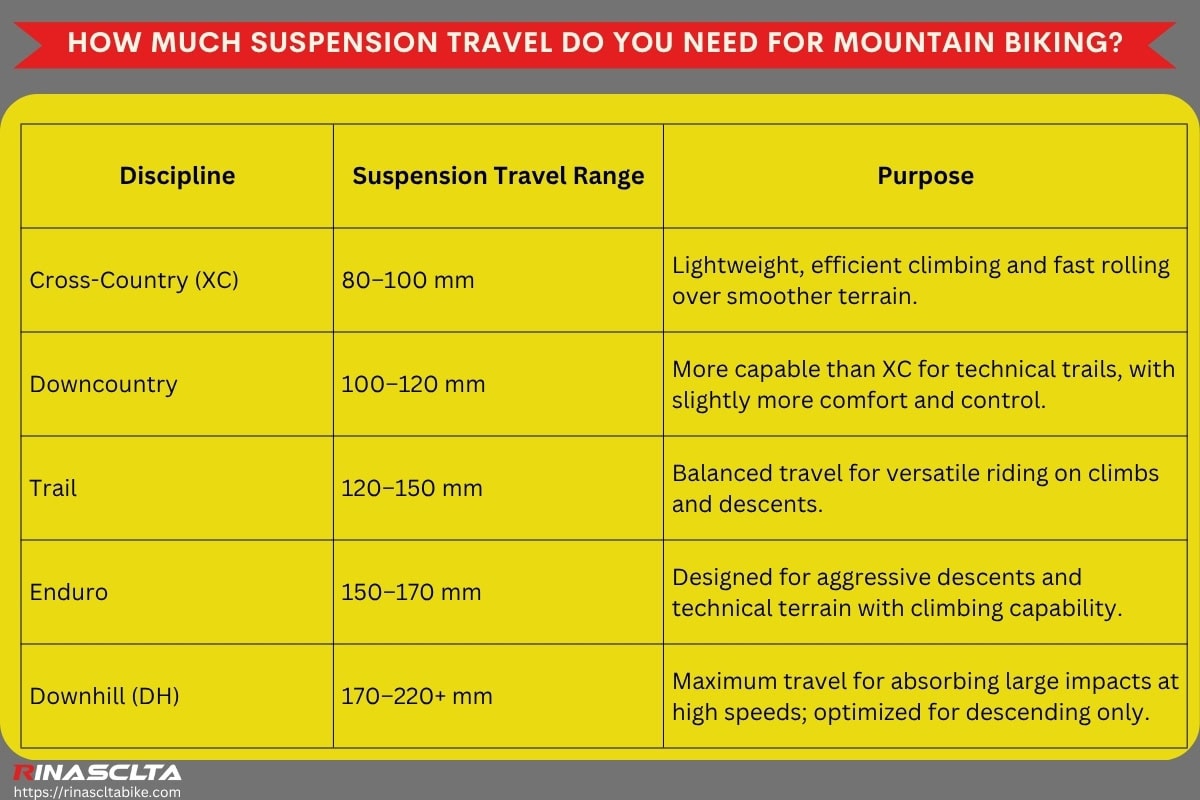 HOW MUCH SUSPENSION TRAVEL DO YOU NEED FOR MOUNTAIN BIKING?

| Discipline | Suspension Travel Range | Purpose |
|---|---|---|
| Cross-Country (XC) | 80–100 mm | Lightweight, efficient climbing and fast rolling over smoother terrain. |
| Downcountry | 100–120 mm | More capable than XC for technical trails, with slightly more comfort and control. |
| Trail | 120–150 mm | Balanced travel for versatile riding on climbs and descents. |
| Enduro | 150–170 mm | Designed for aggressive descents and technical terrain with climbing capability. |
| Downhill (DH) | 170–220+ mm | Maximum travel for absorbing large impacts at high speeds; optimized for descending only. |

RINASCLTA
https://rinascltabike.com